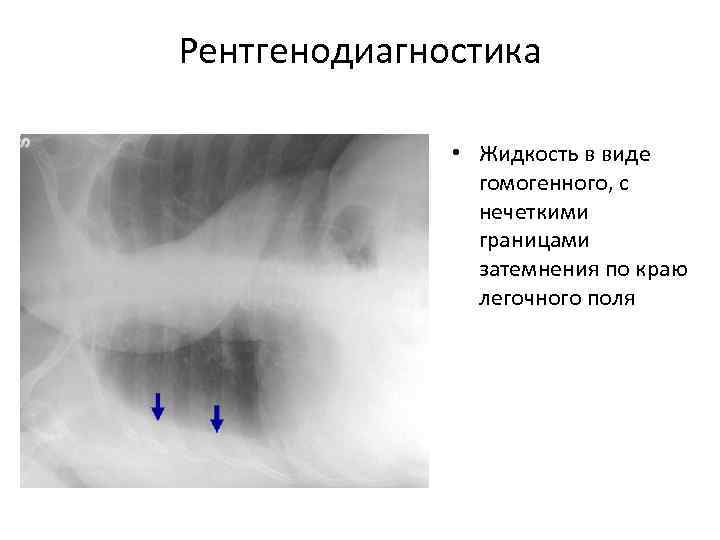 Рентгенодиагностика

• Жидкость в виде гомогенного, с нечеткими границами затемнения по краю легочного поля